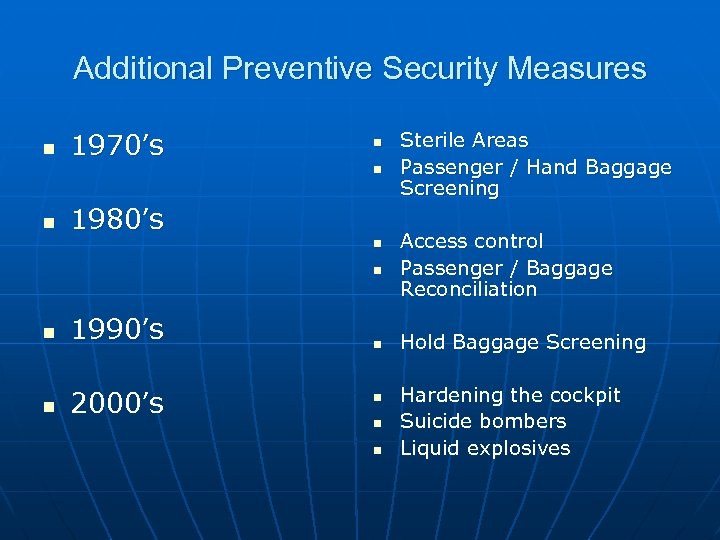 Additional Preventive Security Measures

- 1970’s
- 1980’s
- 1990’s
- 2000’s

- Sterile Areas
- Passenger / Hand Baggage Screening
- Access control
- Passenger / Baggage Reconciliation
- Hold Baggage Screening
- Hardening the cockpit
- Suicide bombers
- Liquid explosives